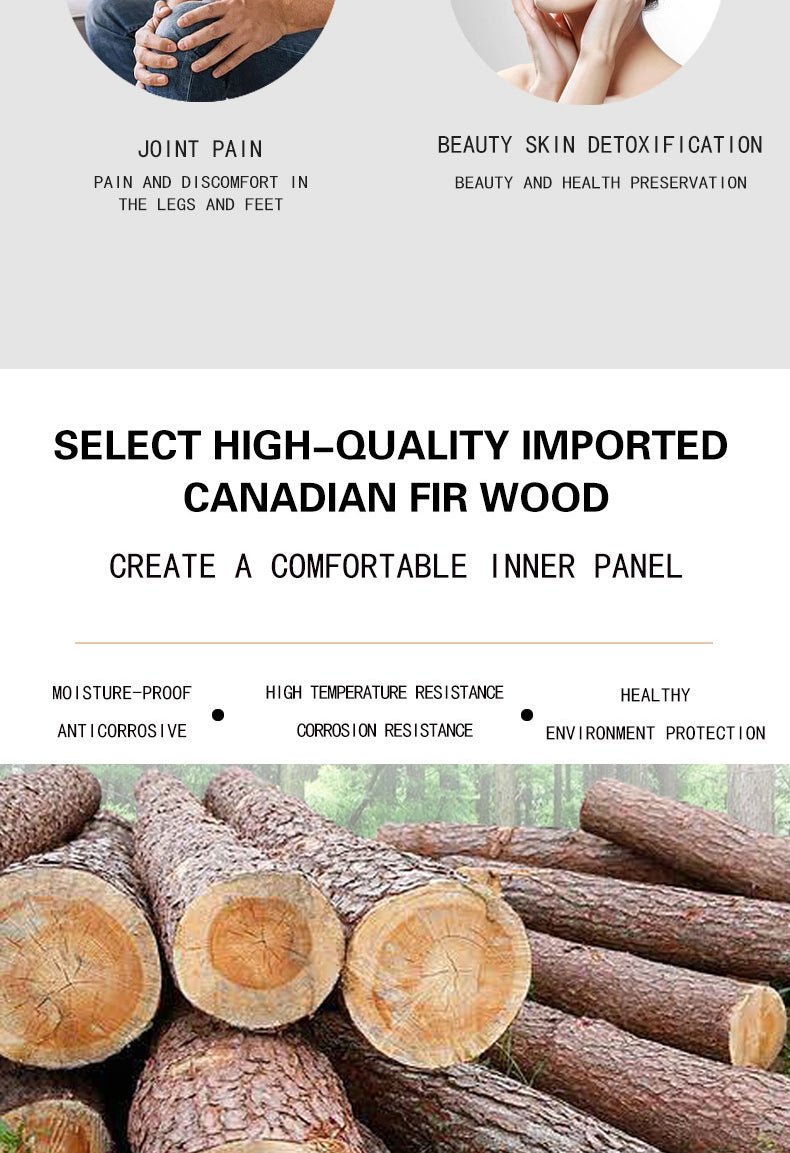 JOINT PAIN

PAIN AND DISCOMFORT IN THE LEGS AND FEET

BEAUTY SKIN DETOXIFICATION

BEAUTY AND HEALTH PRESERVATION

SELECT HIGH-QUALITY IMPORTED CANADIAN FIR WOOD

CREATE A COMFORTABLE INNER PANEL

MOISTURE-PROOF
ANTICORROSIVE

HIGH TEMPERATURE RESISTANCE
CORROSION RESISTANCE

HEALTHY
ENVIRONMENT PROTECTION